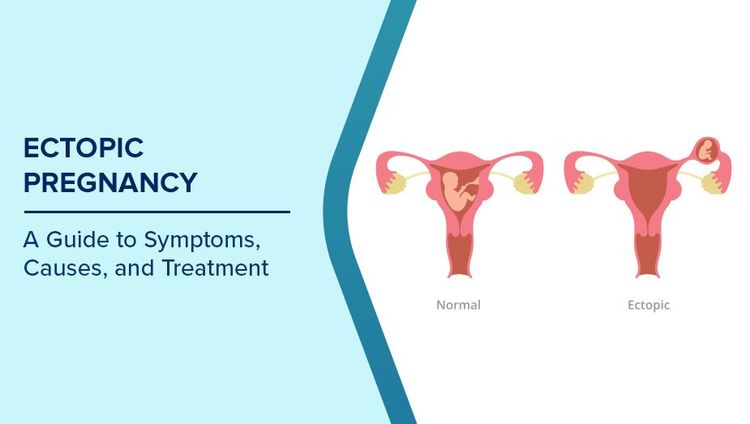 ECTOPIC PREGNANCY

A Guide to Symptoms, Causes, and Treatment

Normal

Ectopic